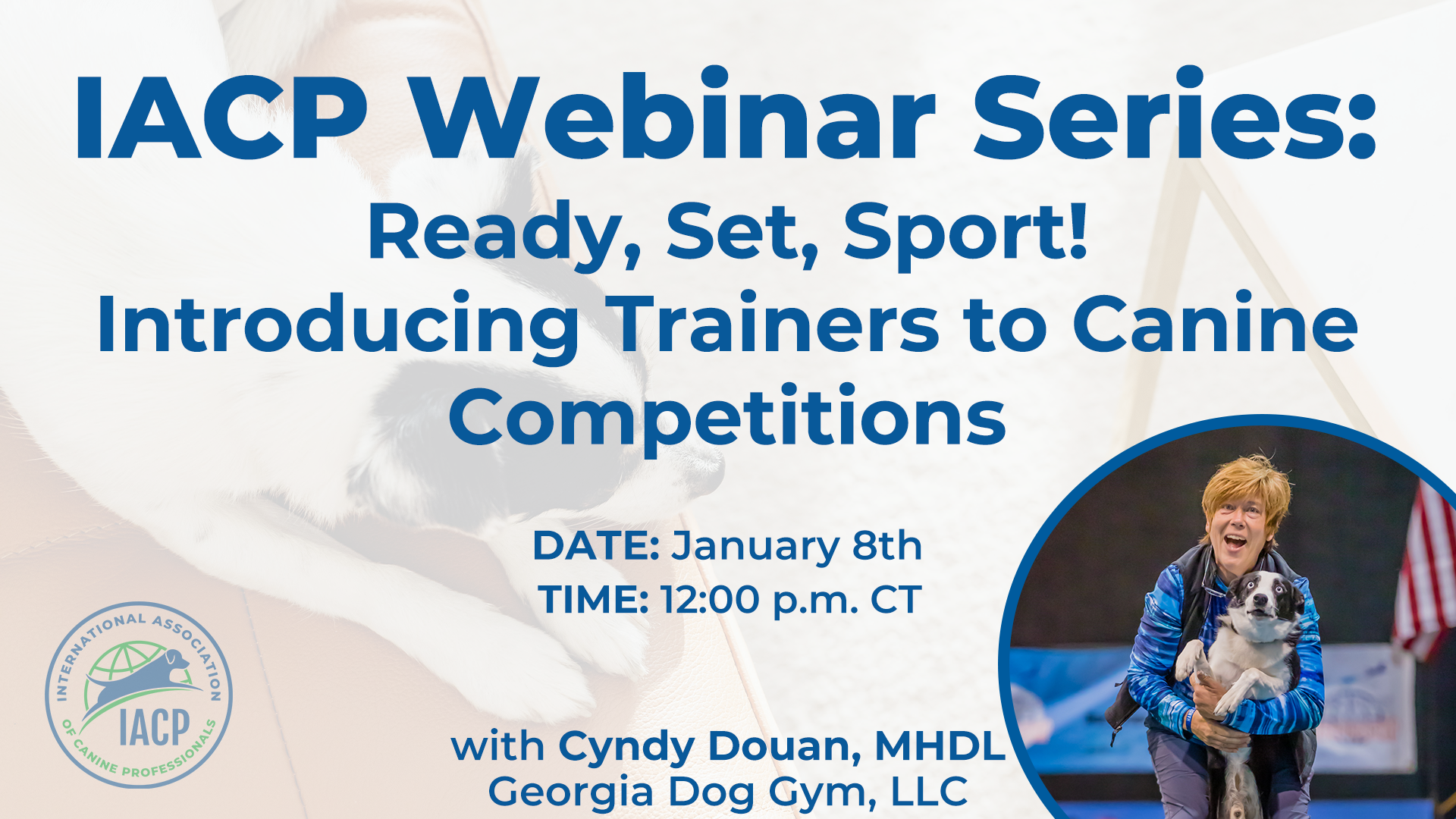 IACP Webinar Series:
Ready, Set, Sport!
Introducing Trainers to Canine Competitions

DATE: January 8th
TIME: 12:00 p.m. CT

INTERNATIONAL ASSOCIATION OF CANINE PROFESSIONALS
IACP

with Cyndy Douan, MHDL
Georgia Dog Gym, LLC